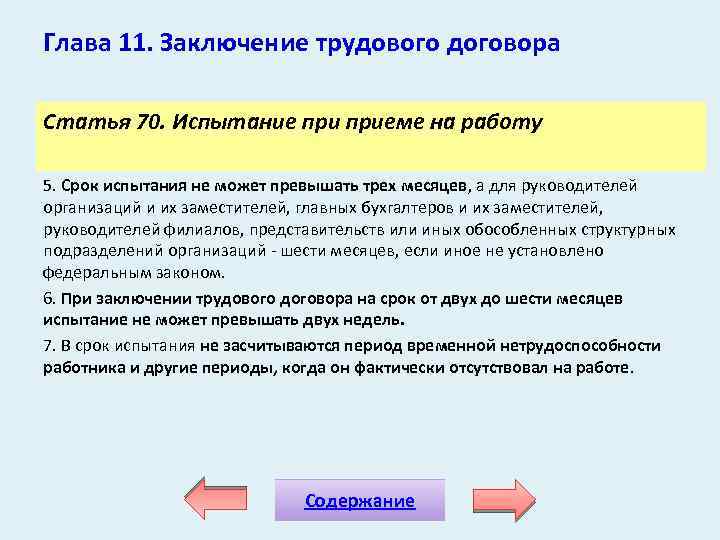 Глава 11. Заключение трудового договора

Статья 70. Испытание при приеме на работу

5. Срок испытания не может превышать трех месяцев, а для руководителей организаций и их заместителей, главных бухгалтеров и их заместителей, руководителей филиалов, представительств или иных обособленных структурных подразделений организаций - шести месяцев, если иное не установлено федеральным законом.

6. При заключении трудового договора на срок от двух до шести месяцев испытание не может превышать двух недель.

7. В срок испытания не засчитываются период временной нетрудоспособности работника и другие периоды, когда он фактически отсутствовал на работе.

Содержание